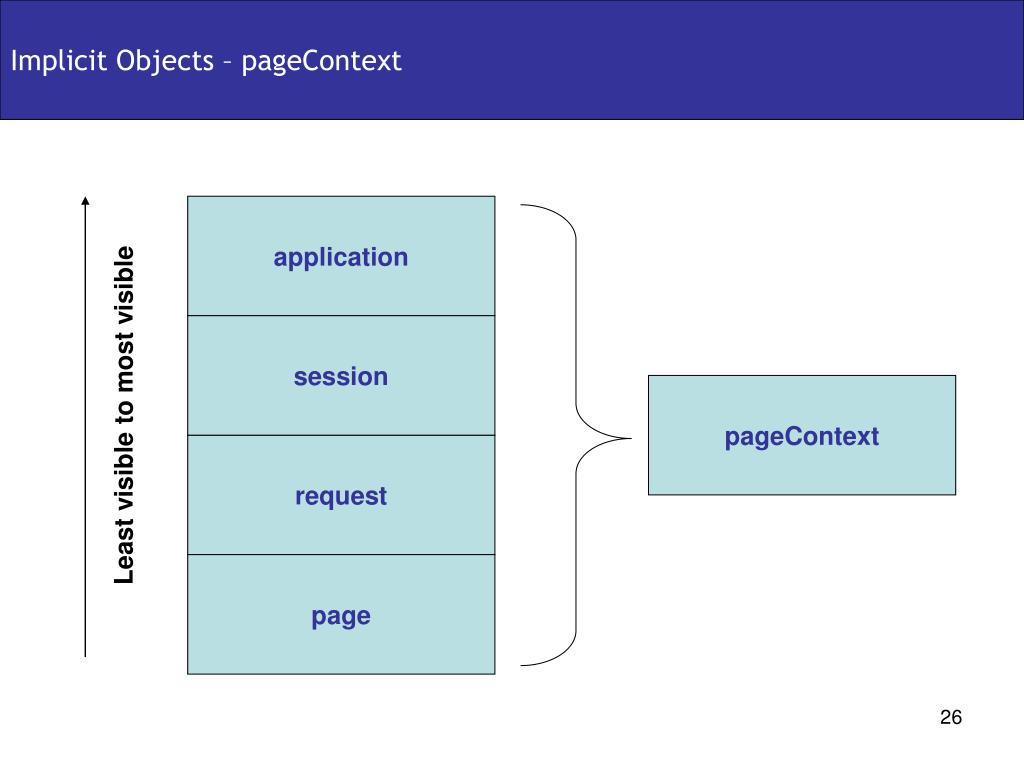 Implicit Objects – pageContext

Least visible to most visible

application

session

request

page

pageContext

26